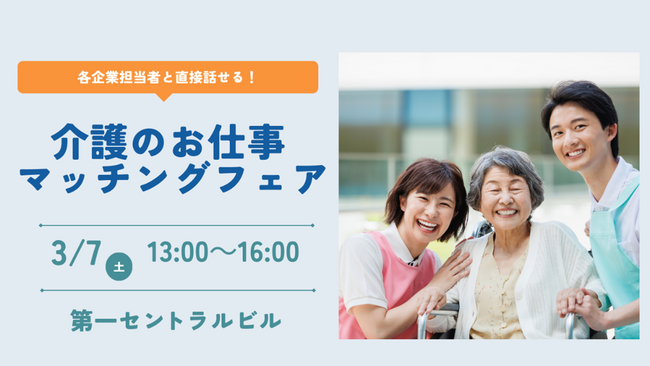 各企業担当者と直接話せる！

介護のお仕事
マッチングフェア

3/7 土 13:00〜16:00

第一セントラルビル